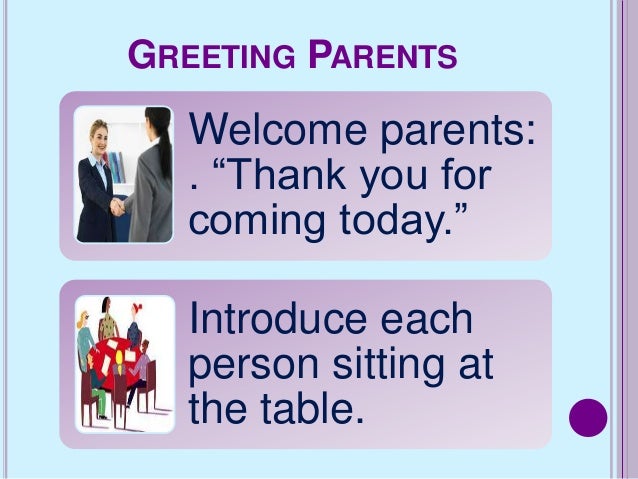 GREETING PARENTS

Welcome parents: . “Thank you for coming today.”

Introduce each person sitting at the table.